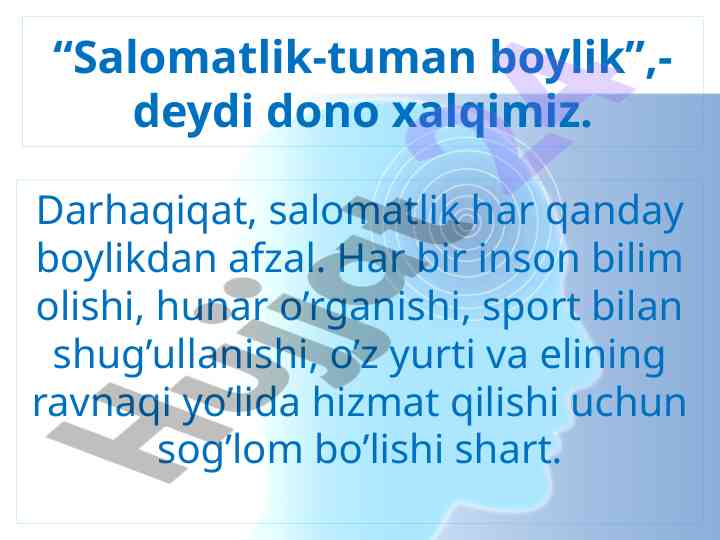 “Salomatlik-tuman boylik”,- deydi dono xalqimiz.

Darhaqiqat, salomatlik har qanday boylikdan afzal. Har bir inson bilim olishi, hunar o’rganishi, sport bilan shug’ullanishi, o’z yurti va elining ravnaqi yo’lida hizmat qilishi uchun sog’lom bo’lishi shart.

Hujjat.uz